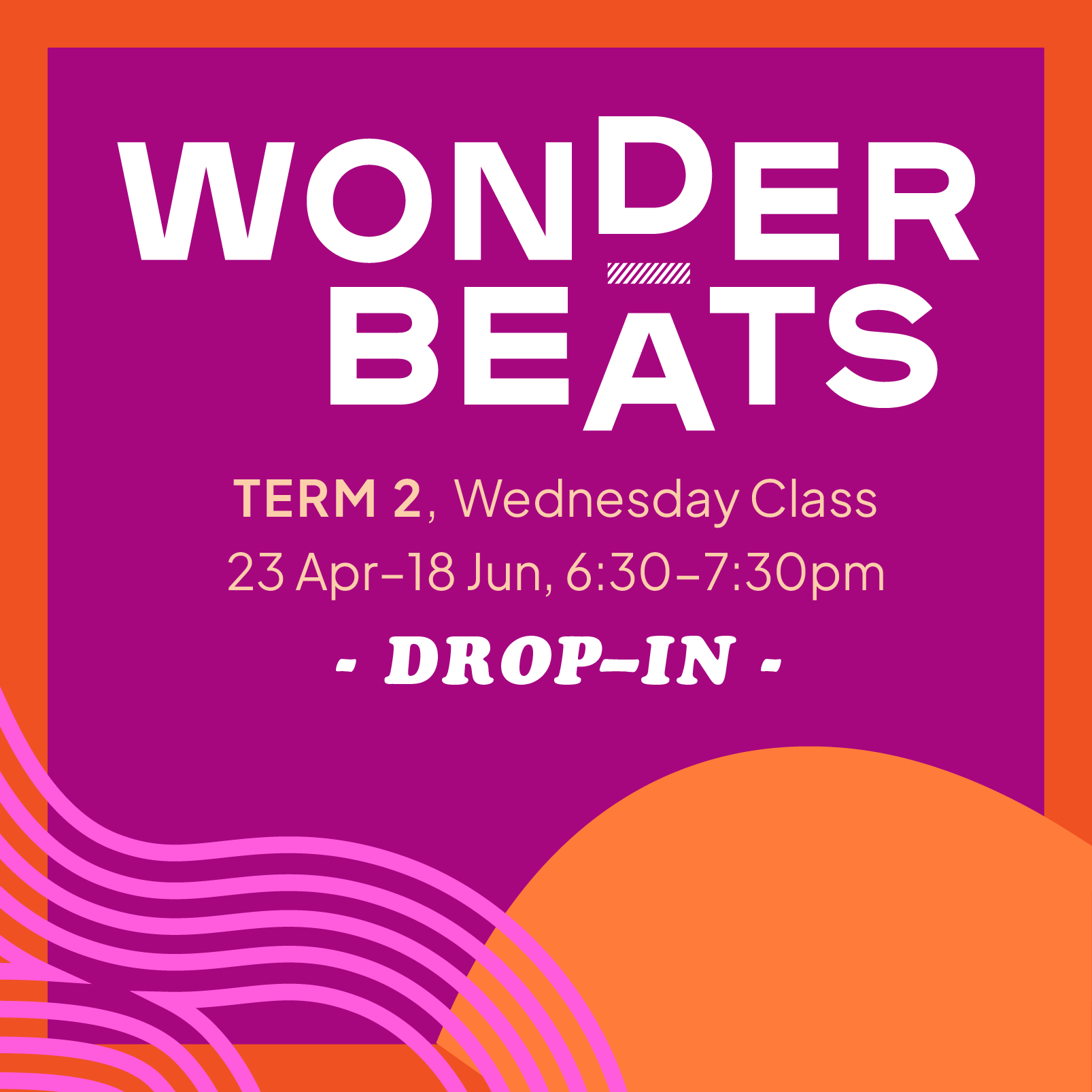 WONDER
BEATS

TERM 2, Wednesday Class
23 Apr–18 Jun, 6:30–7:30pm

- DROP–IN -